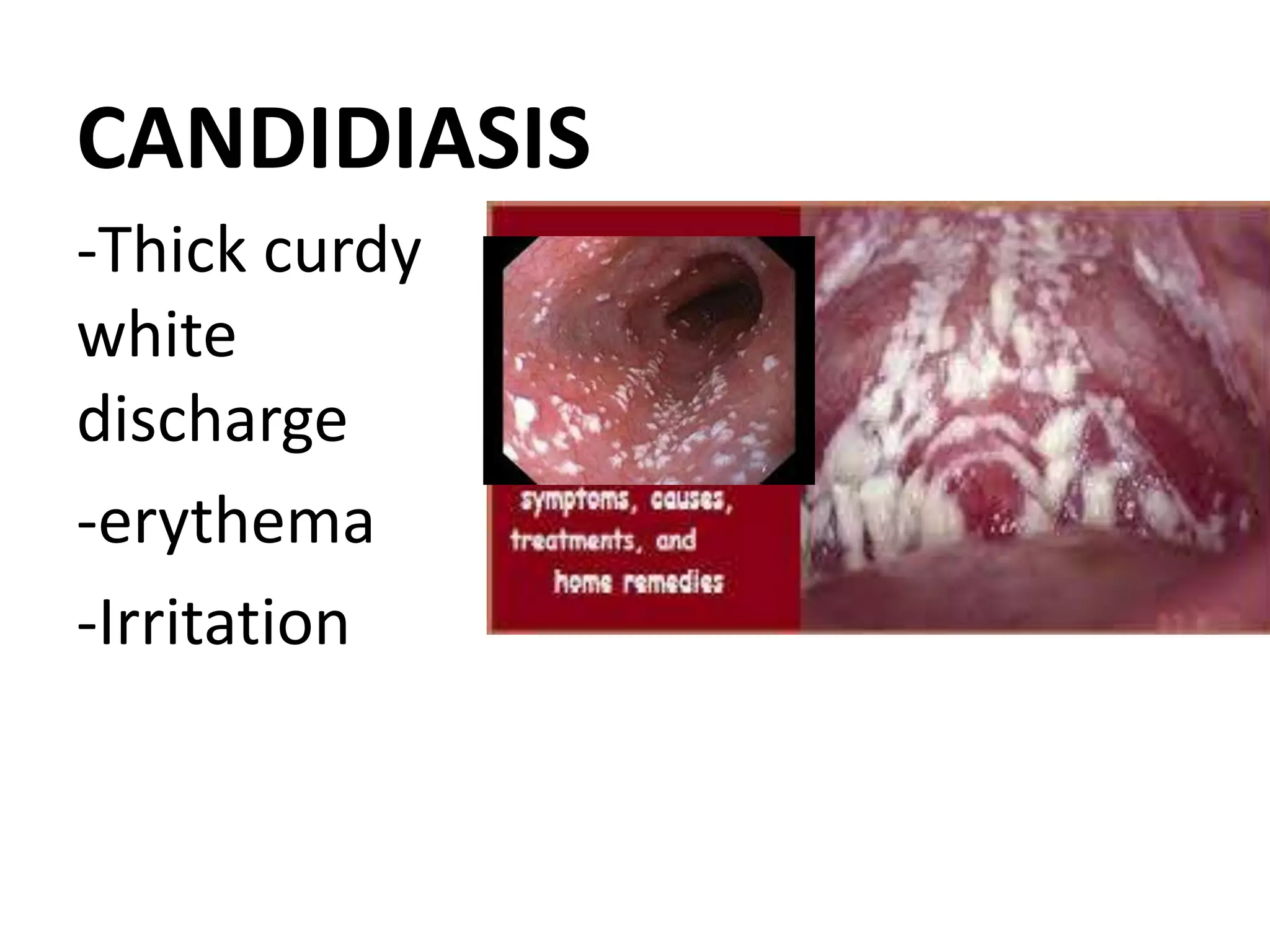 CANDIDIASIS

-Thick curdy white discharge

-erythema

-Irritation

symptoms, causes, treatments, and home remedies